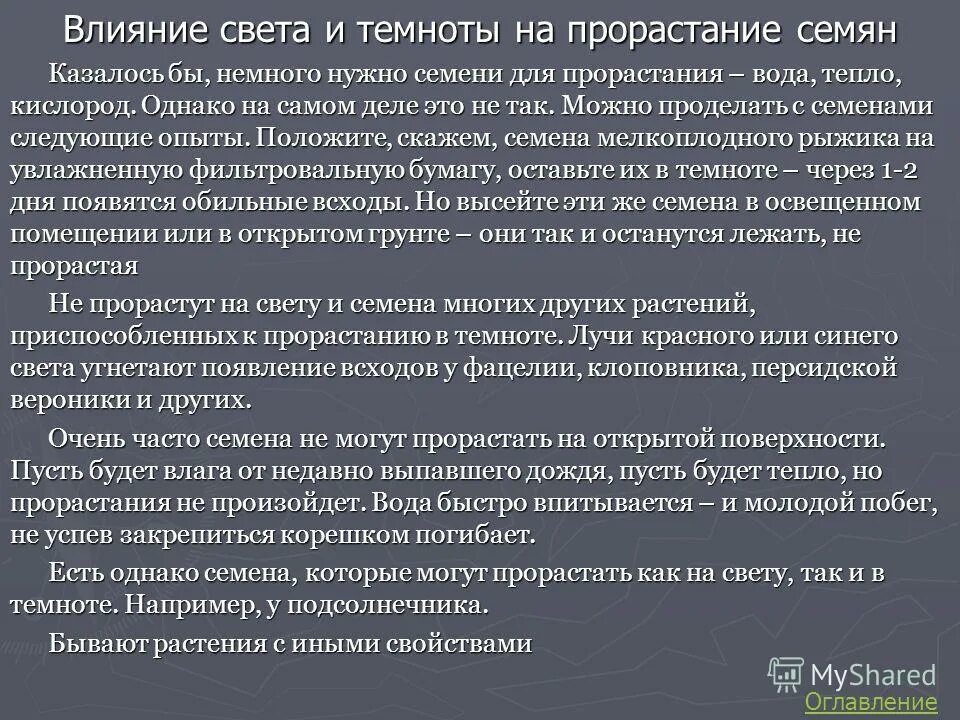 Влияние света и темноты на прорастание семян

Казалось бы, немного нужно семени для прорастания – вода, тепло, кислород. Однако на самом деле это не так. Можно проделать с семенами следующие опыты. Положите, скажем, семена мелкоплодного рыжика на увлажненную фильтровальную бумагу, оставьте их в темноте – через 1-2 дня появятся обильные всходы. Но высейте эти же семена в освещенном помещении или в открытом грунте – они так и останутся лежать, не прорастая

Не прорастут на свету и семена многих других растений, приспособленных к прорастанию в темноте. Лучи красного или синего света угнетают появление всходов у фацелии, клоповника, персидской вероники и других.

Очень часто семена не могут прорастать на открытой поверхности. Пусть будет влага от недавно выпавшего дождя, пусть будет тепло, но прорастания не произойдет. Вода быстро впитывается – и молодой побег, не успев закрепиться корешком погибает.

Есть однако семена, которые могут прорастать как на свету, так и в темноте. Например, у подсолнечника.

Бывают растения с иными свойствами

MyShared
Оглавление